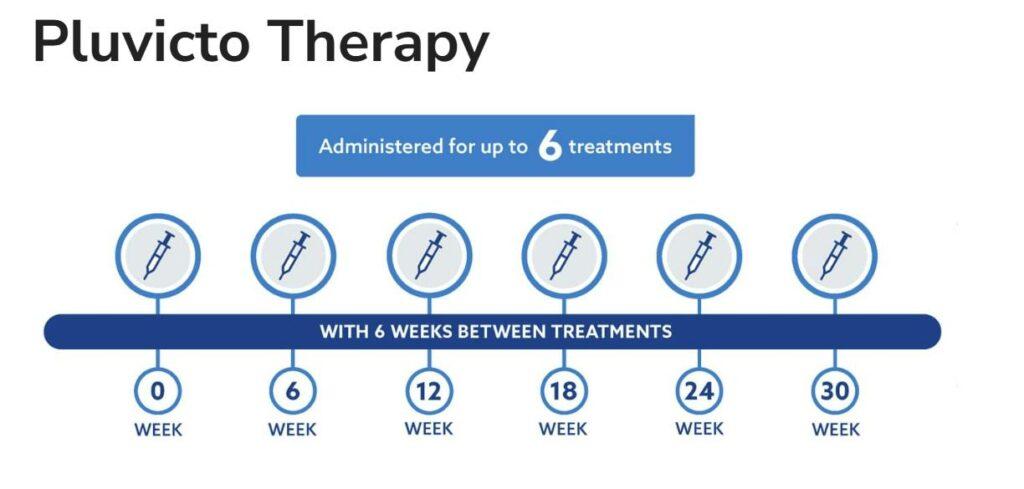 Pluvicto Therapy

Administered for up to 6 treatments

WITH 6 WEEKS BETWEEN TREATMENTS

0 WEEK

6 WEEK

12 WEEK

18 WEEK

24 WEEK

30 WEEK